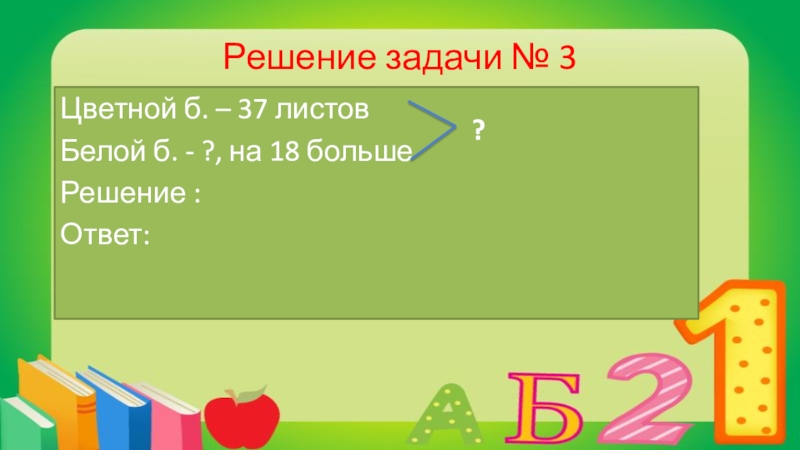 Решение задачи № 3

Цветной б. – 37 листов

Белой б. - ?, на 18 больше

?

Решение :

Ответ:

А Б 2 1